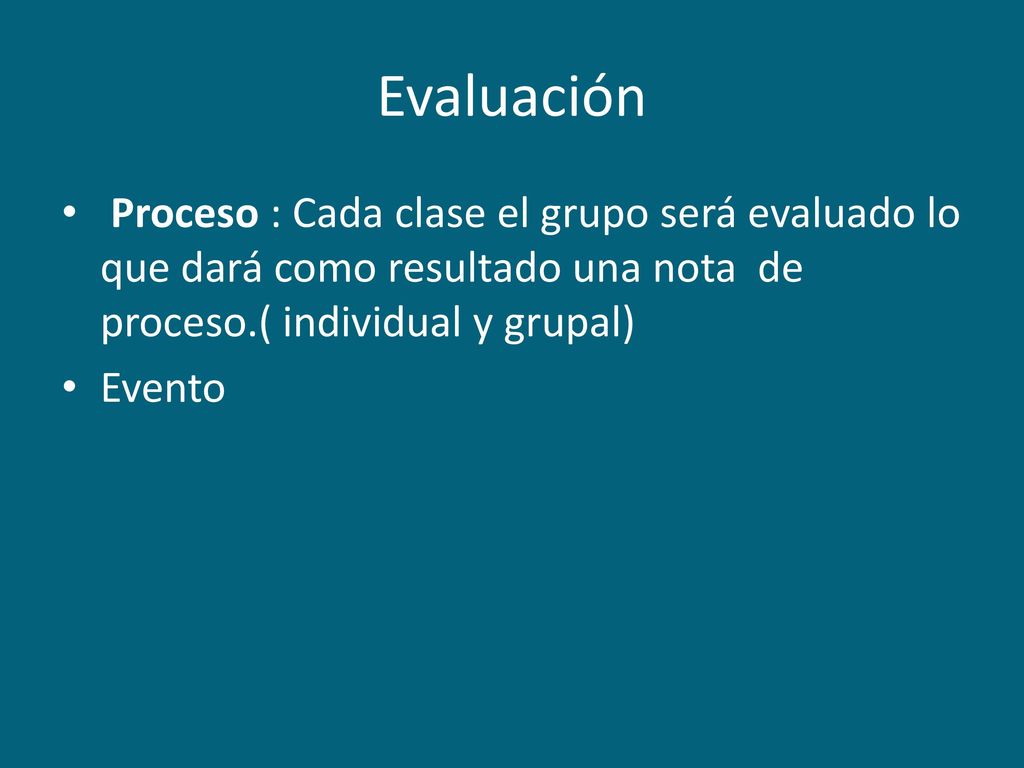 Evaluación

• Proceso : Cada clase el grupo será evaluado lo que dará como resultado una nota de proceso.( individual y grupal)

• Evento